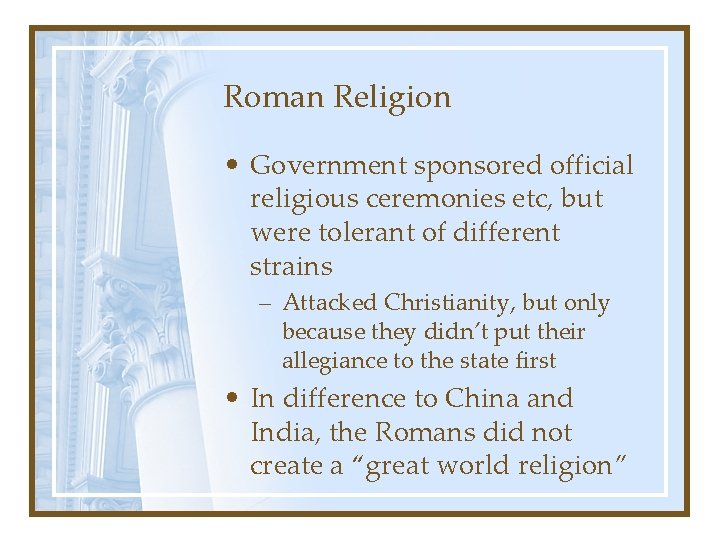 Roman Religion

• Government sponsored official religious ceremonies etc, but were tolerant of different strains

– Attacked Christianity, but only because they didn't put their allegiance to the state first

• In difference to China and India, the Romans did not create a "great world religion"